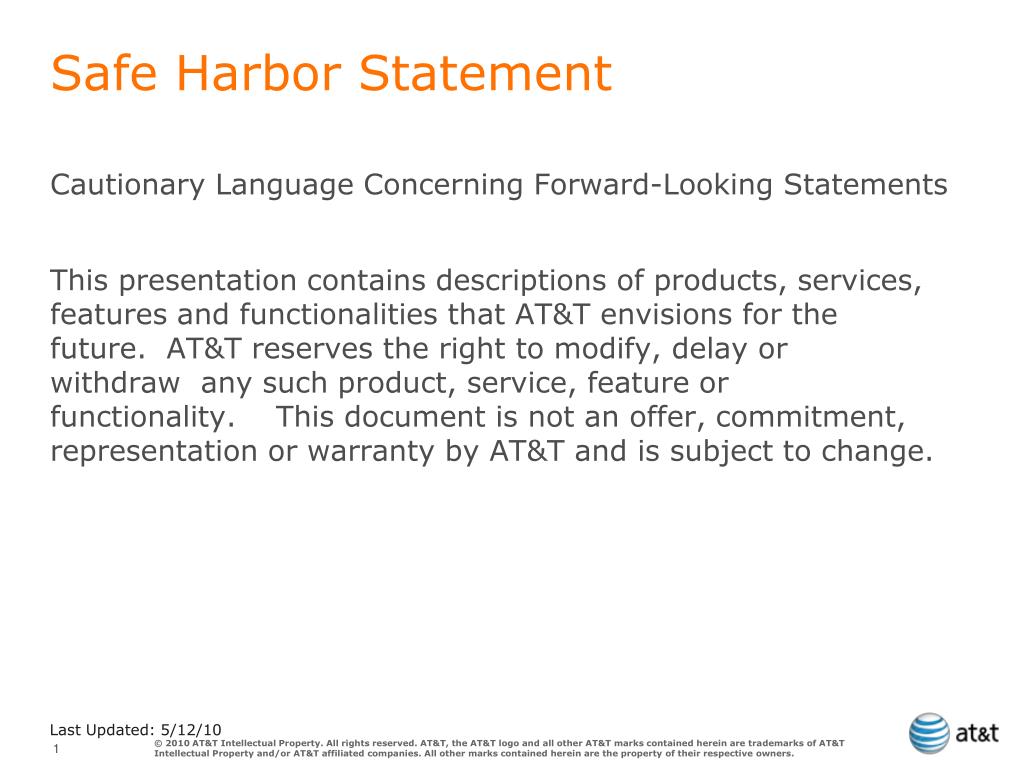 Safe Harbor Statement

Cautionary Language Concerning Forward-Looking Statements

This presentation contains descriptions of products, services, features and functionalities that AT&T envisions for the future. AT&T reserves the right to modify, delay or withdraw any such product, service, feature or functionality. This document is not an offer, commitment, representation or warranty by AT&T and is subject to change.

Last Updated: 5/12/10

1

© 2010 AT&T Intellectual Property. All rights reserved. AT&T, the AT&T logo and all other AT&T marks contained herein are trademarks of AT&T Intellectual Property and/or AT&T affiliated companies. All other marks contained herein are the property of their respective owners.

at&t